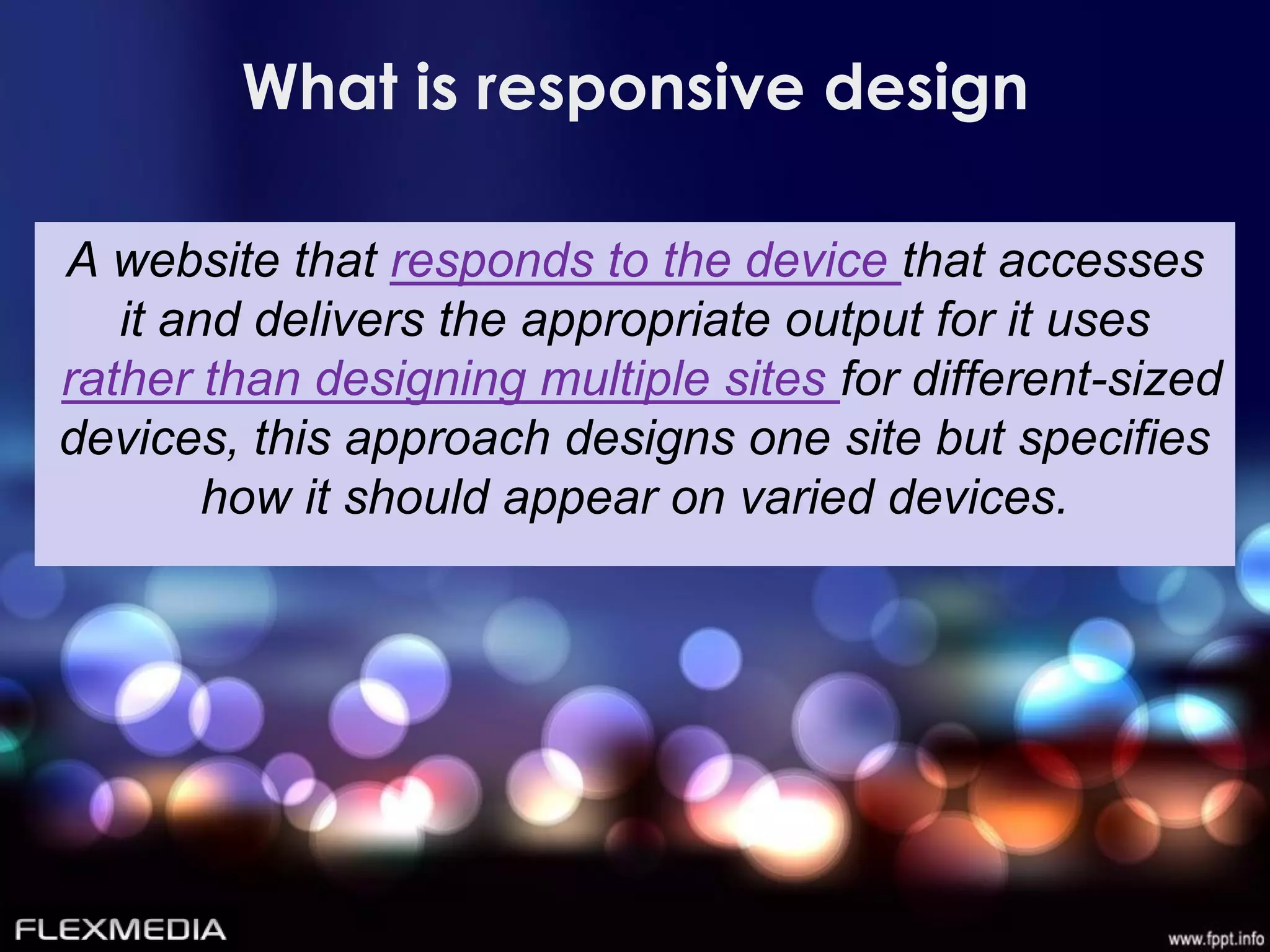 What is responsive design

A website that responds to the device that accesses it and delivers the appropriate output for it uses rather than designing multiple sites for different-sized devices, this approach designs one site but specifies how it should appear on varied devices.

FLEXMEDIA

www.fppt.info